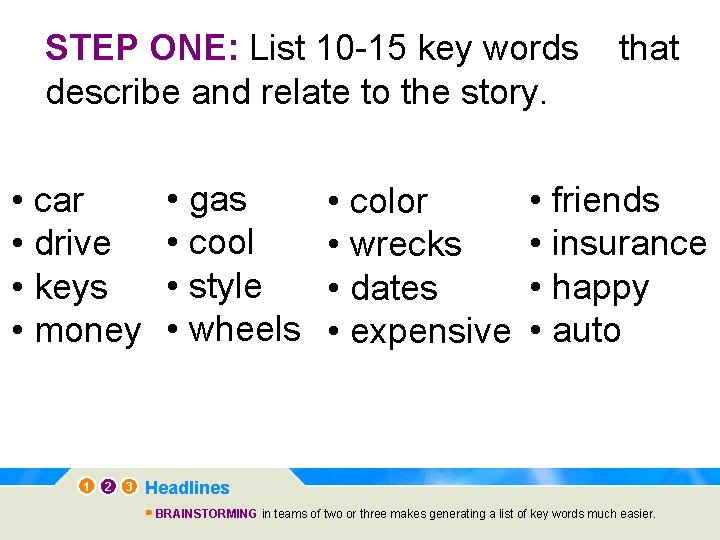 STEP ONE: List 10-15 key words that describe and relate to the story.

• car
• drive
• keys
• money

• gas
• cool
• style
• wheels

• color
• wrecks
• dates
• expensive

• friends
• insurance
• happy
• auto

1 2 3 Headlines

BRAINSTORMING in teams of two or three makes generating a list of key words much easier.